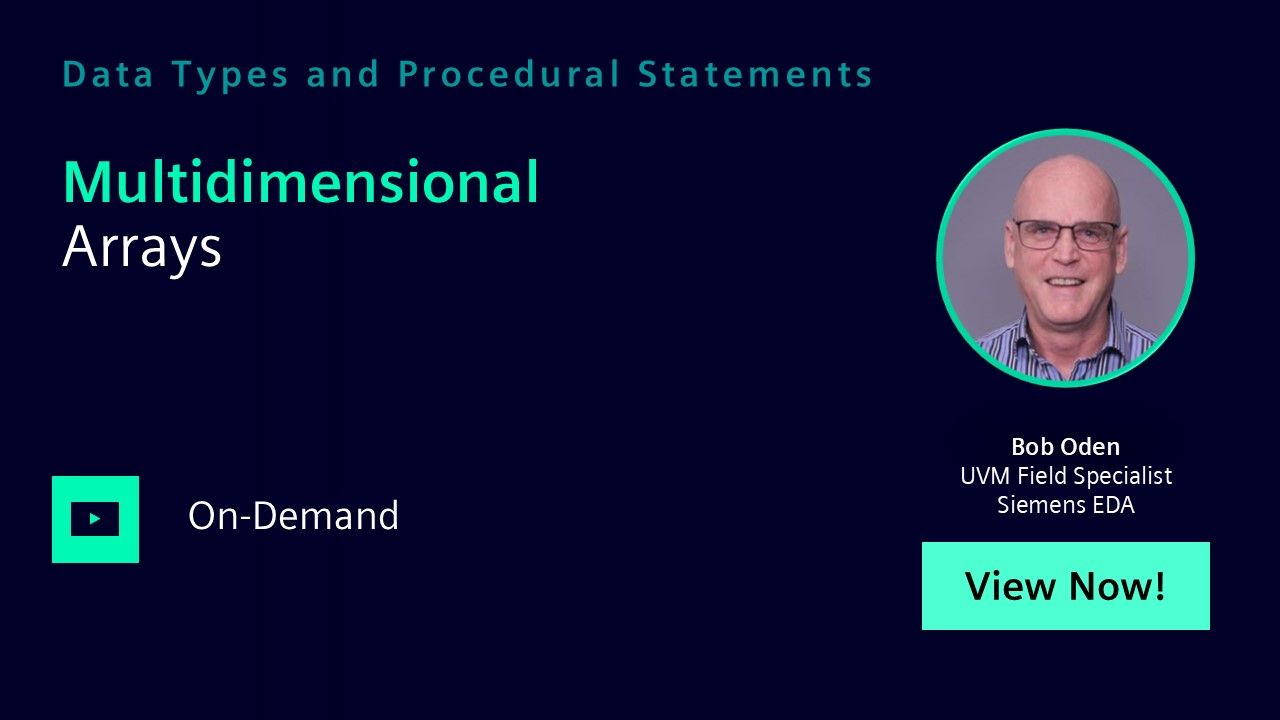 Data Types and Procedural Statements

Multidimensional
Arrays

On-Demand

Bob Oden
UVM Field Specialist
Siemens EDA

View Now!